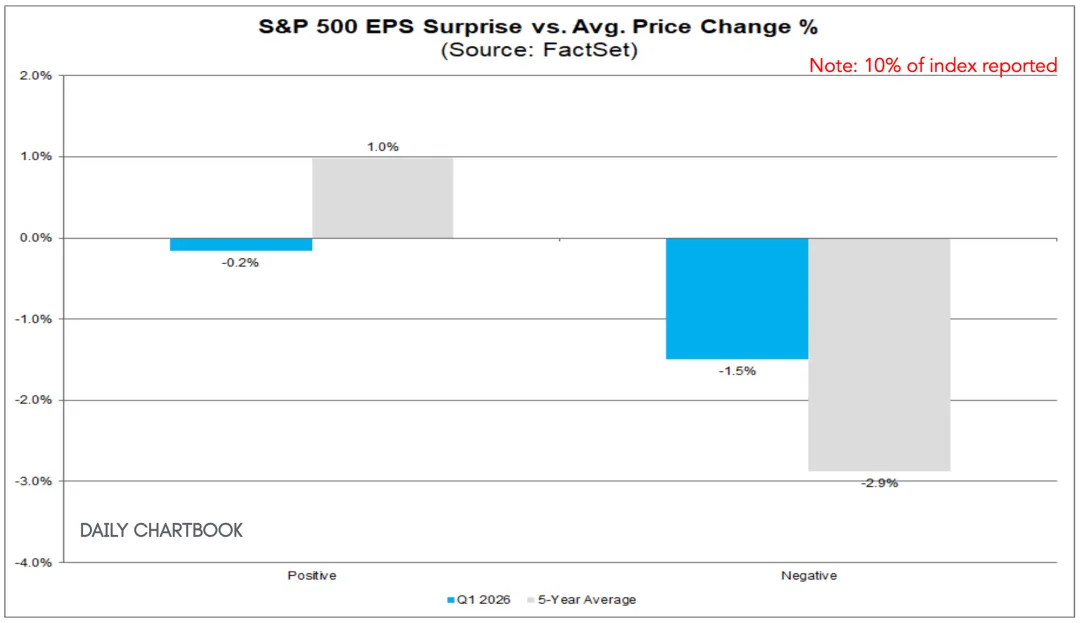 S&P 500 EPS Surprise vs. Avg. Price Change %
(Source: FactSet)

Note: 10% of index reported

2.0%
1.0%
0.0%
-1.0%
-2.0%
-3.0%
-4.0%

1.0%
-0.2%
-1.5%
-2.9%

DAILY CHARTBOOK

Positive
Negative

Q1 2026
5-Year Average